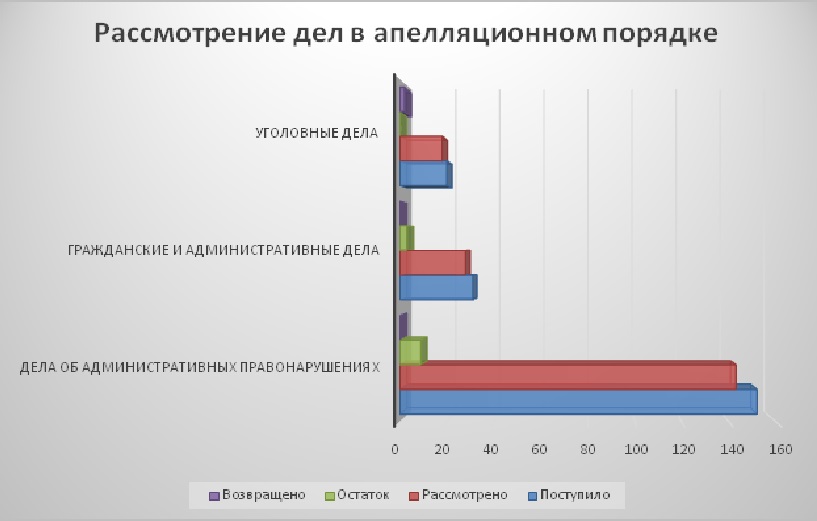 Рассмотрение дел в апелляционном порядке

УГОЛОВНЫЕ ДЕЛА

ГРАЖДАНСКИЕ И АДМИНИСТРАТИВНЫЕ ДЕЛА

ДЕЛА ОБ АДМИНИСТРАТИВНЫХ ПРАВОНАРУШЕНИЯХ

0 20 40 60 80 100 120 140 160

Возвращено Остаток Рассмотрено Поступило